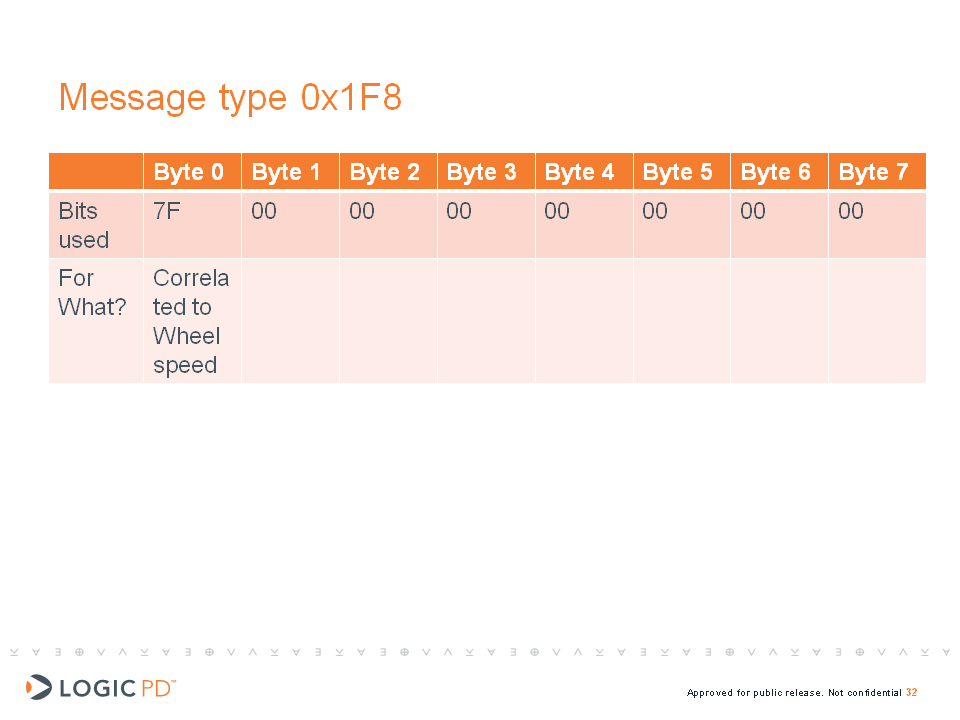 Message type 0x1F8

| | Byte 0 | Byte 1 | Byte 2 | Byte 3 | Byte 4 | Byte 5 | Byte 6 | Byte 7 |
|---|---|---|---|---|---|---|---|---|
| Bits used | 7F | 00 | 00 | 00 | 00 | 00 | 00 | 00 |
| For What? | Correlated to Wheel speed | | | | | | | |

LOGIC PD™

Approved for public release. Not confidential 32